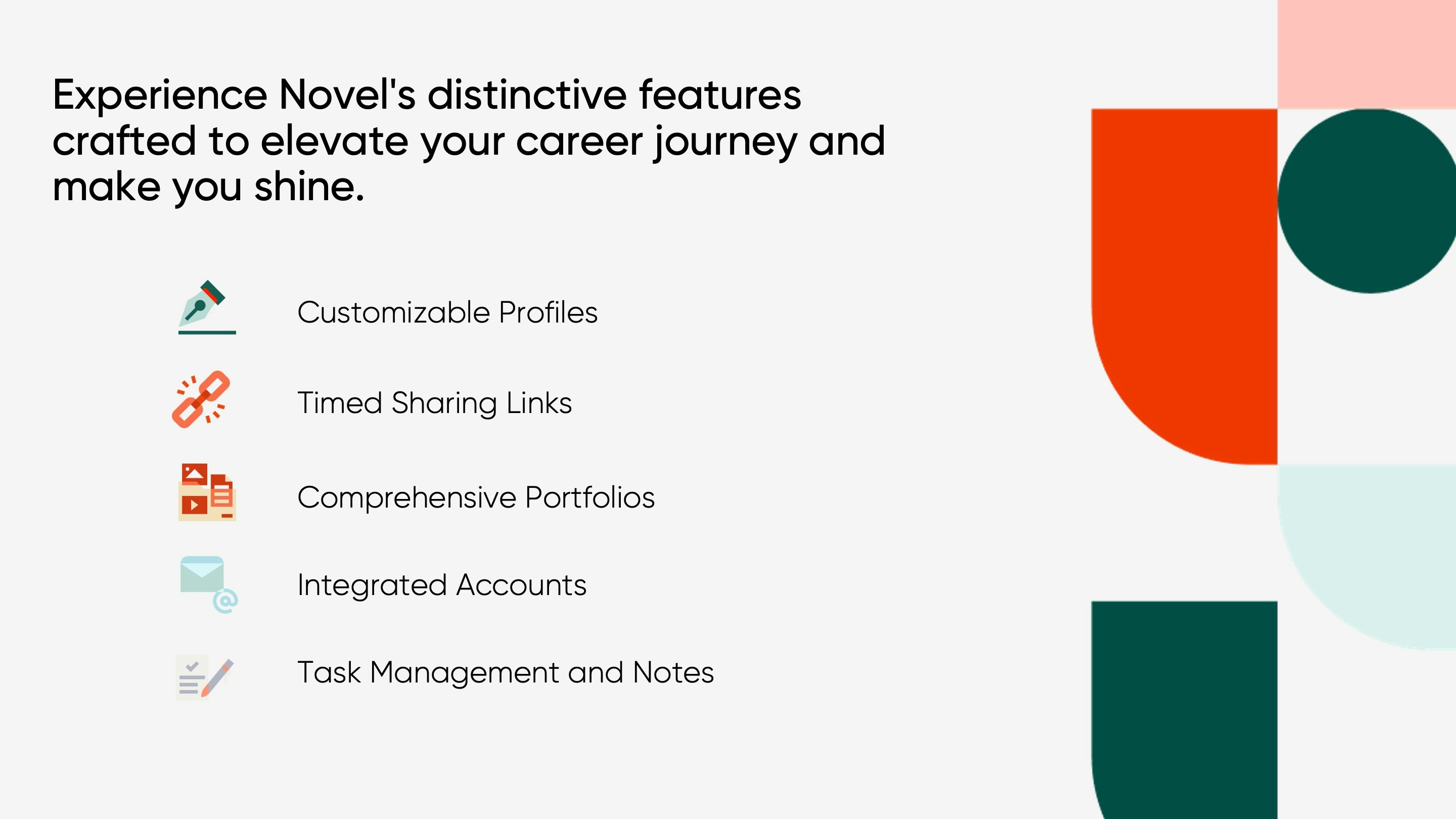 Experience Novel's distinctive features crafted to elevate your career journey and make you shine.

Customizable Profiles

Timed Sharing Links

Comprehensive Portfolios

Integrated Accounts

Task Management and Notes